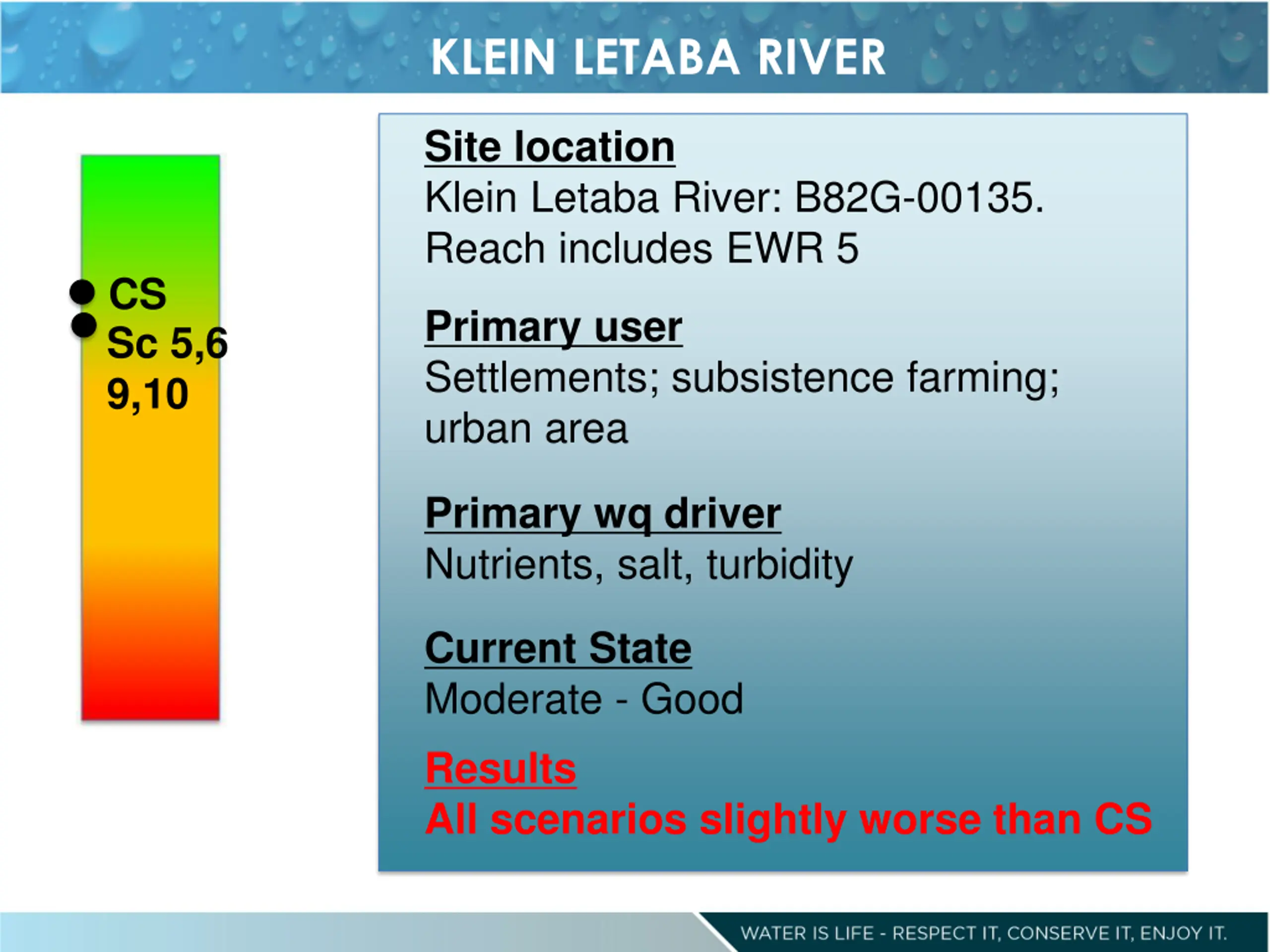 KLEIN LETABA RIVER

CS
Sc 5,6
9,10

Site location
Klein Letaba River: B82G-00135.
Reach includes EWR 5

Primary user
Settlements; subsistence farming; urban area

Primary wq driver
Nutrients, salt, turbidity

Current State
Moderate - Good

Results
All scenarios slightly worse than CS

WATER IS LIFE - RESPECT IT, CONSERVE IT, ENJOY IT.